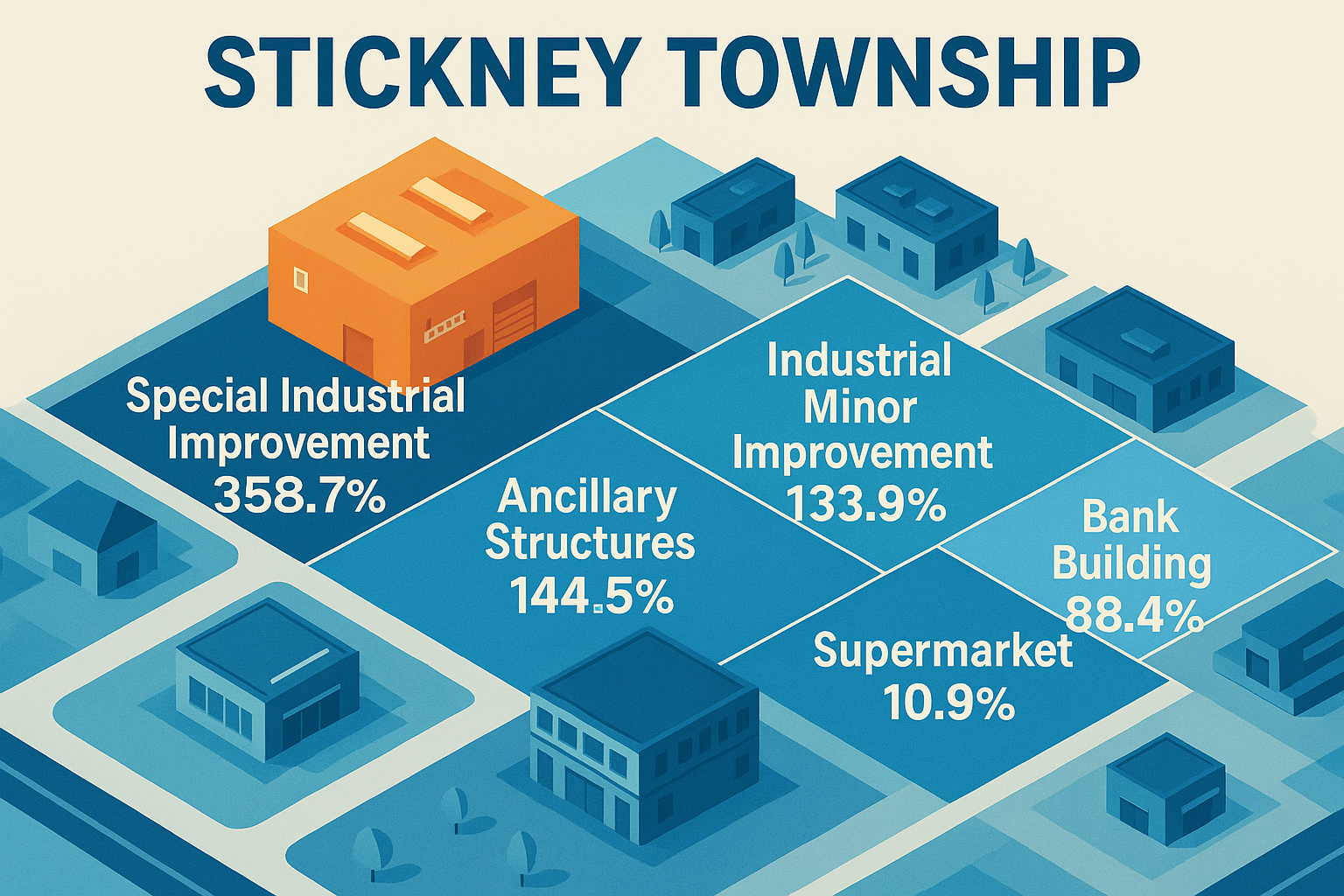 STICKNEY TOWNSHIP

Special Industrial Improvement 358.7%

Ancillary Structures 144.5%

Industrial Minor Improvement 133.9%

Bank Building 88.4%

Supermarket 10.9%